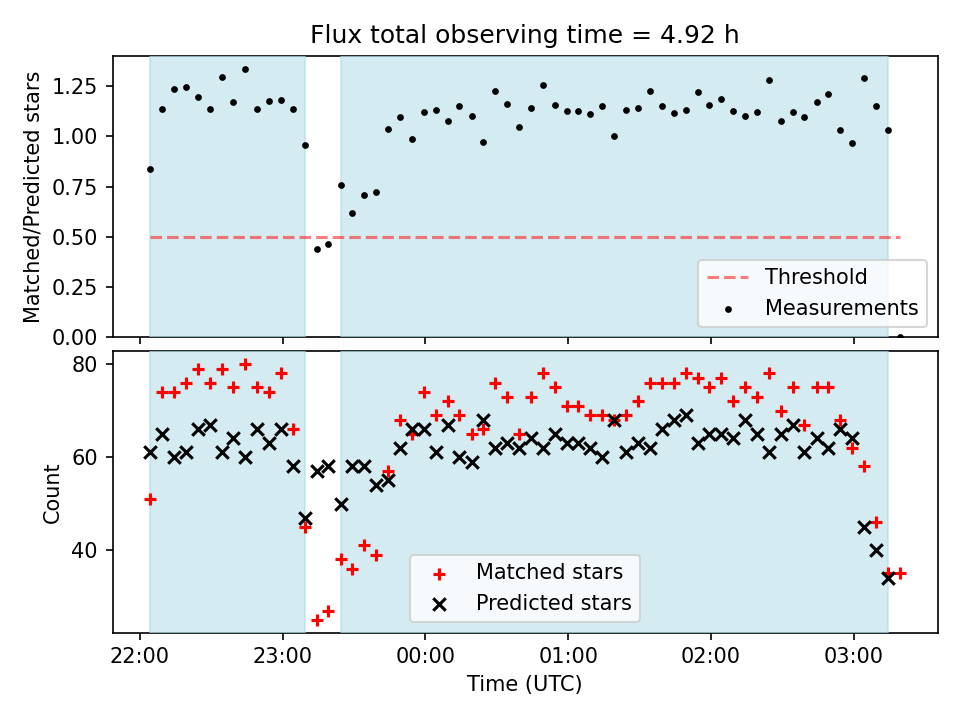 Flux total observing time = 4.92 h

Matched/Predicted stars

1.25
1.00
0.75
0.50
0.25
0.00

Threshold
Measurements

Count

80
60
40

Matched stars
Predicted stars

22:00
23:00
00:00
01:00
02:00
03:00

Time (UTC)